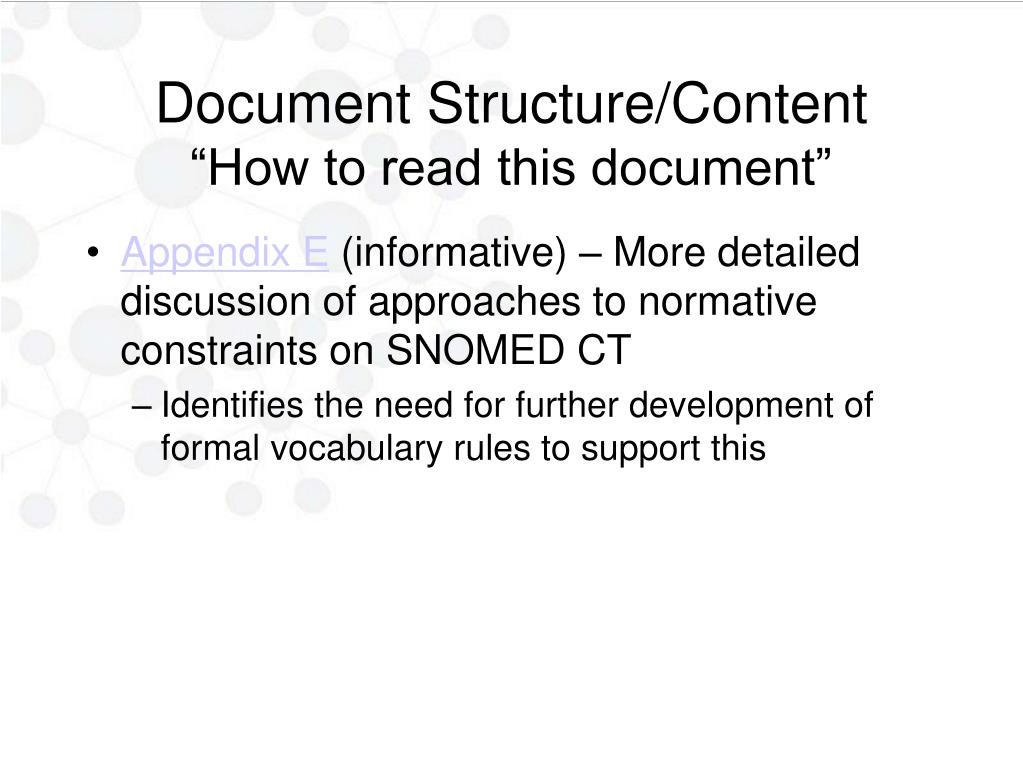 Document Structure/Content
“How to read this document”

• Appendix E (informative) – More detailed discussion of approaches to normative constraints on SNOMED CT
– Identifies the need for further development of formal vocabulary rules to support this